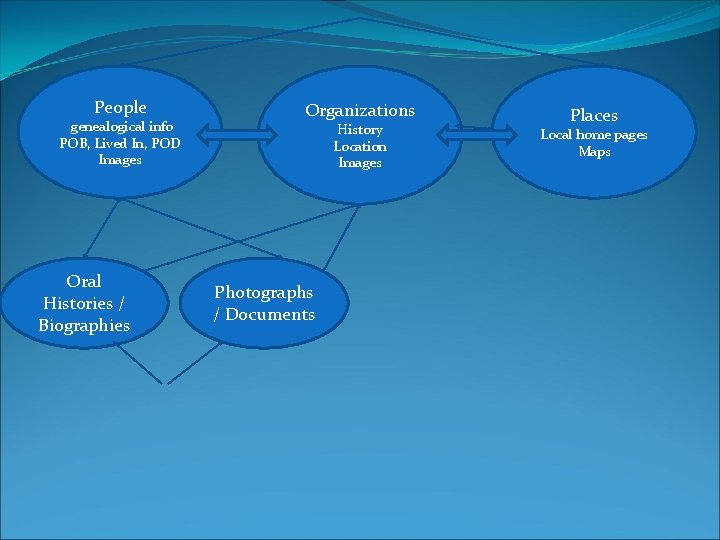 People
genealogical info
POB, Lived In, POD
Images

Organizations
History
Location
Images

Places
Local home pages
Maps

Oral Histories / Biographies

Photographs / Documents